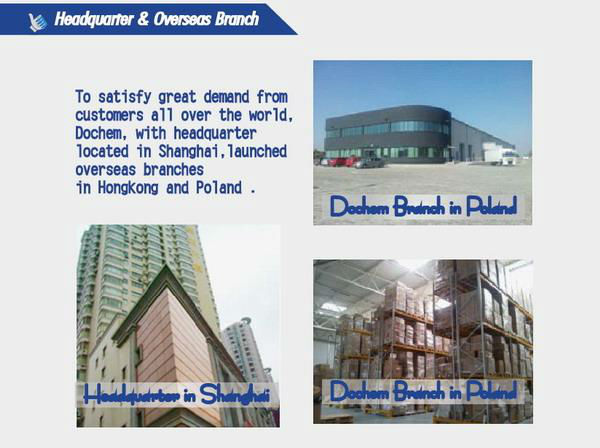 Headquarter & Overseas Branch

To satisfy great demand from customers all over the world, Dochem, with headquarter located in Shanghai,launched overseas branches in Hongkong and Poland .

Dochem Branch in Poland

Headquarter in Shanghai

Dochem Branch in Poland